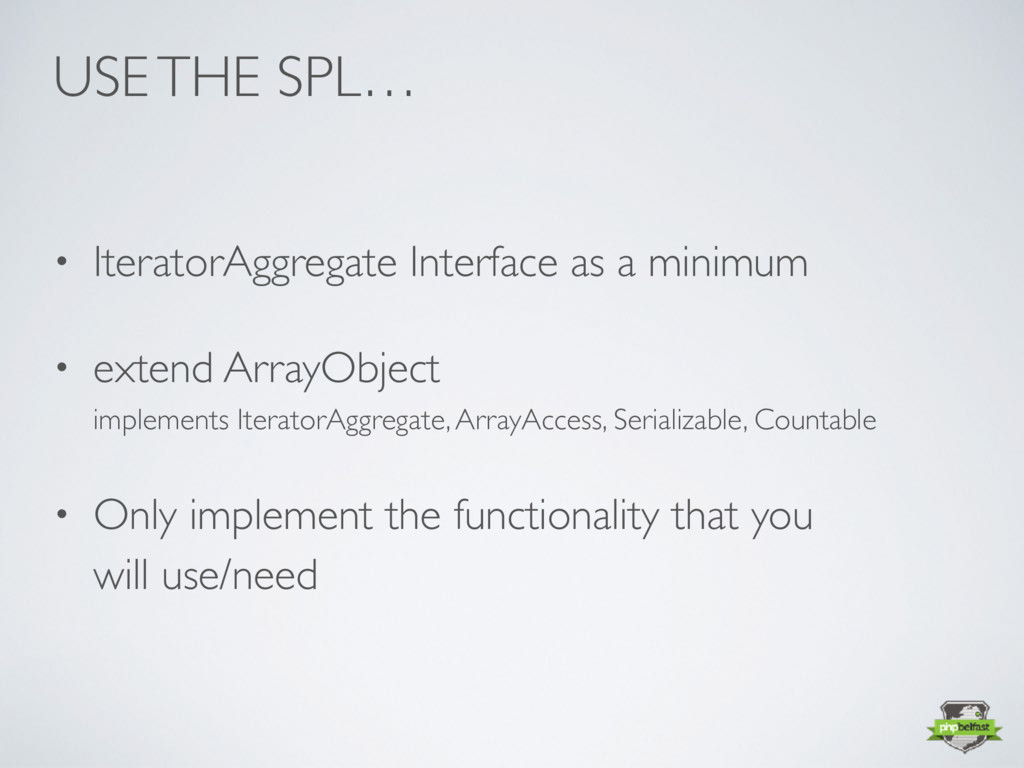 USE THE SPL…

• IteratorAggregate Interface as a minimum

• extend ArrayObject
implements IteratorAggregate, ArrayAccess, Serializable, Countable

• Only implement the functionality that you will use/need

phpbelfast